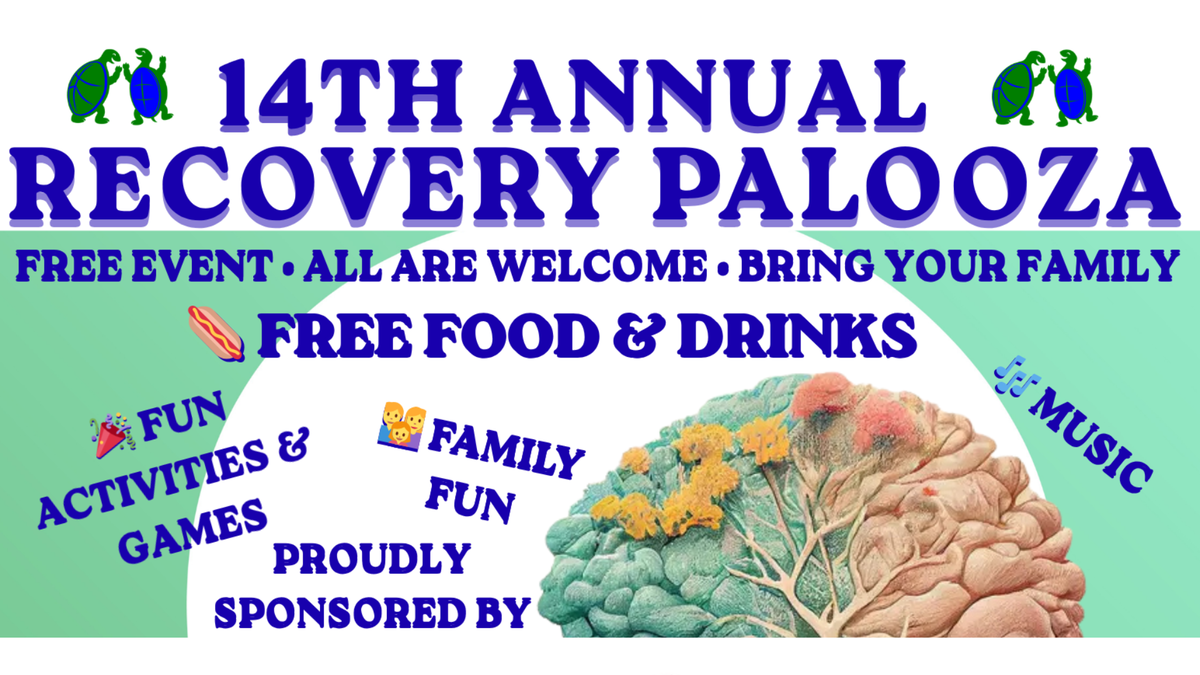 14TH ANNUAL RECOVERY PALOOZA

FREE EVENT • ALL ARE WELCOME • BRING YOUR FAMILY

FREE FOOD & DRINKS

FUN ACTIVITIES & GAMES

FAMILY FUN

MUSIC

PROUDLY SPONSORED BY